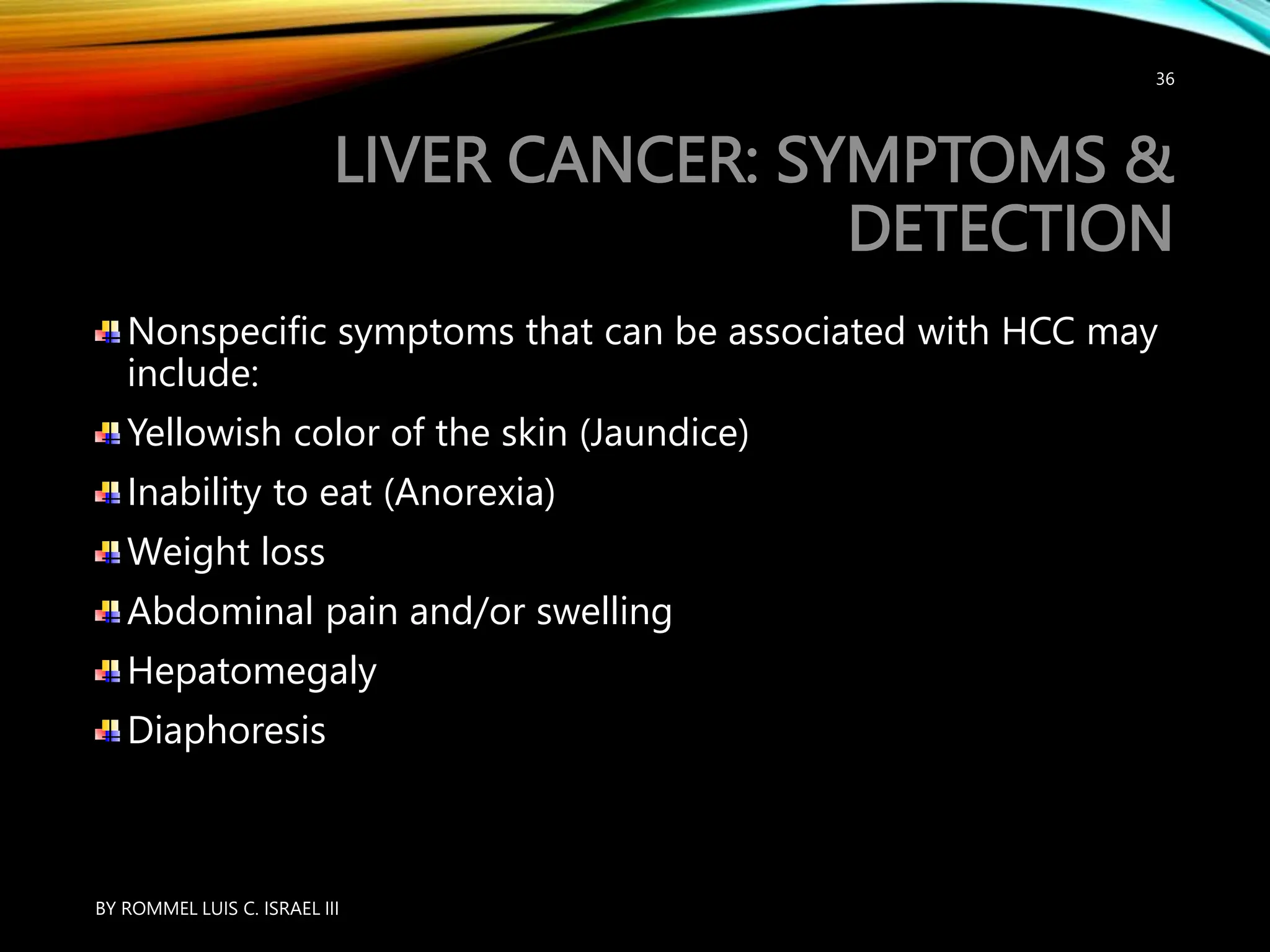 36

LIVER CANCER: SYMPTOMS & DETECTION

Nonspecific symptoms that can be associated with HCC may include:

Yellowish color of the skin (Jaundice)

Inability to eat (Anorexia)

Weight loss

Abdominal pain and/or swelling

Hepatomegaly

Diaphoresis

BY ROMMEL LUIS C. ISRAEL III